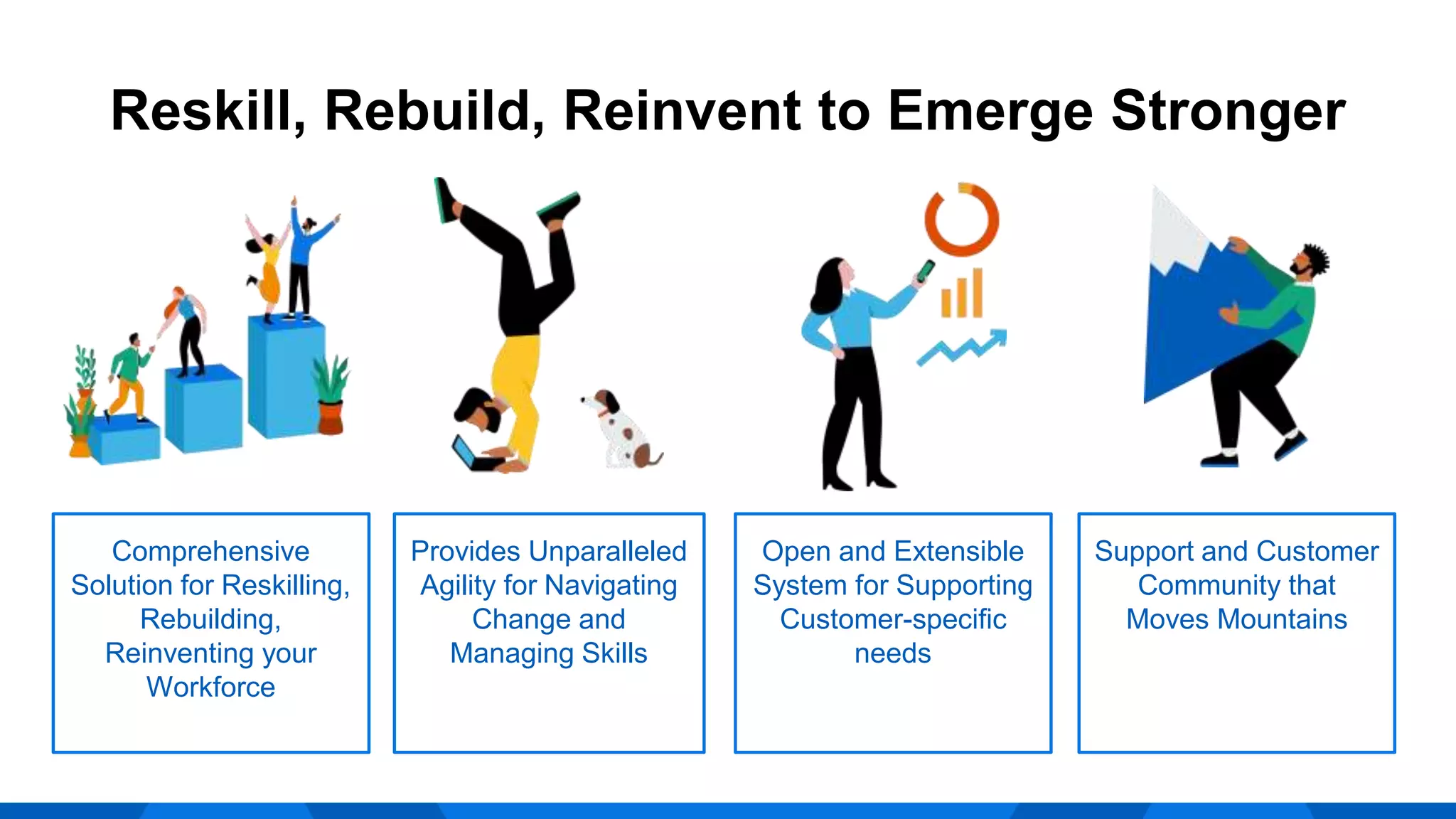 Reskill, Rebuild, Reinvent to Emerge Stronger

Comprehensive Solution for Reskilling, Rebuilding, Reinventing your Workforce

Provides Unparalleled Agility for Navigating Change and Managing Skills

Open and Extensible System for Supporting Customer-specific needs

Support and Customer Community that Moves Mountains